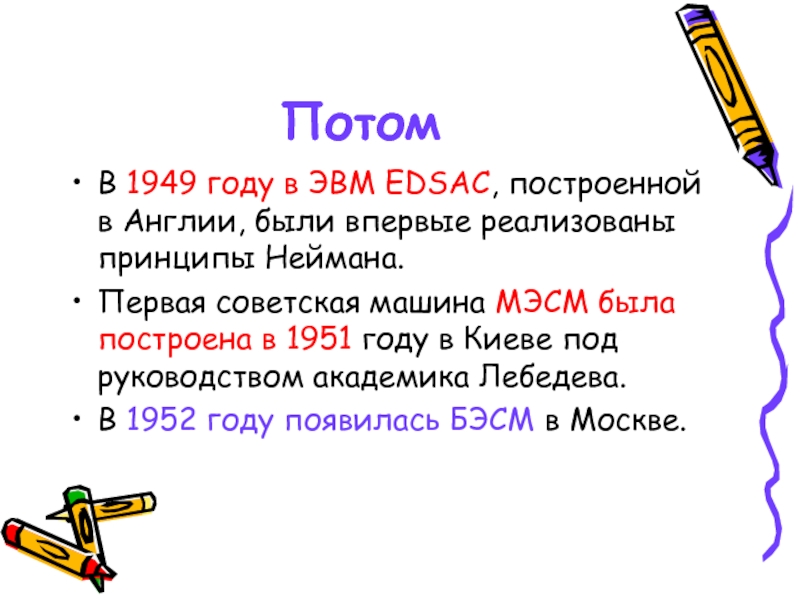 Потом

• В 1949 году в ЭВМ EDSAC, построенной в Англии, были впервые реализованы принципы Неймана.
• Первая советская машина МЭСМ была построена в 1951 году в Киеве под руководством академика Лебедева.
• В 1952 году появилась БЭСМ в Москве.